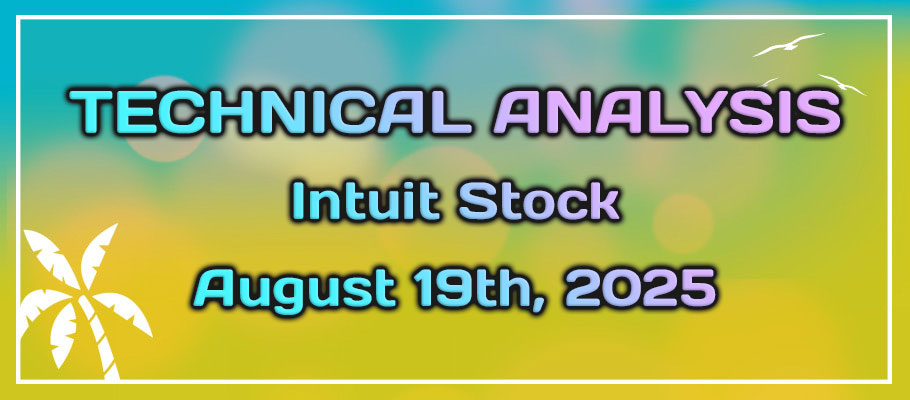 TECHNICAL ANALYSIS

Intuit Stock

August 19th, 2025